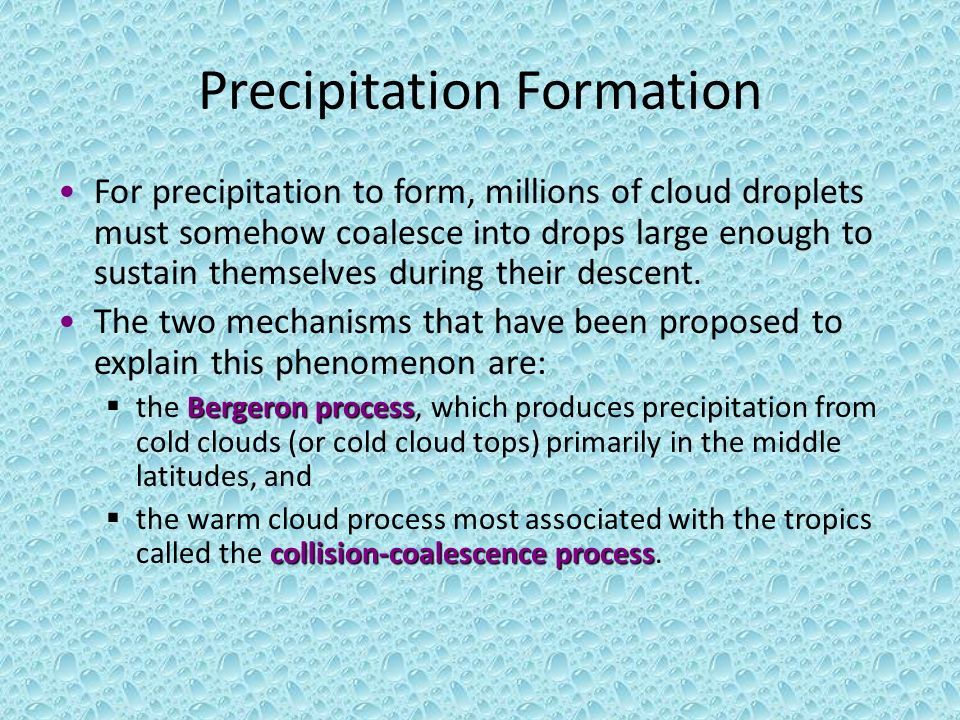 Precipitation Formation

• For precipitation to form, millions of cloud droplets must somehow coalesce into drops large enough to sustain themselves during their descent.
• The two mechanisms that have been proposed to explain this phenomenon are:
 ▪ the Bergeron process, which produces precipitation from cold clouds (or cold cloud tops) primarily in the middle latitudes, and
 ▪ the warm cloud process most associated with the tropics called the collision-coalescence process.